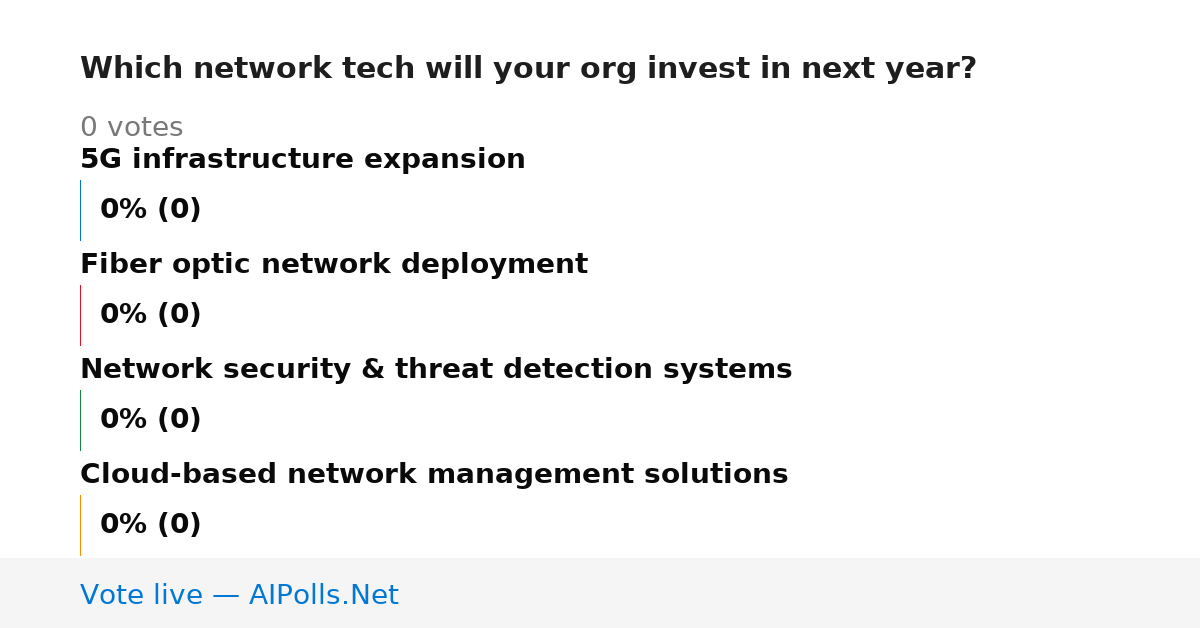 Which network tech will your org invest in next year?

0 votes

5G infrastructure expansion

0% (0)

Fiber optic network deployment

0% (0)

Network security & threat detection systems

0% (0)

Cloud-based network management solutions

0% (0)

Vote live — AIPolls.Net